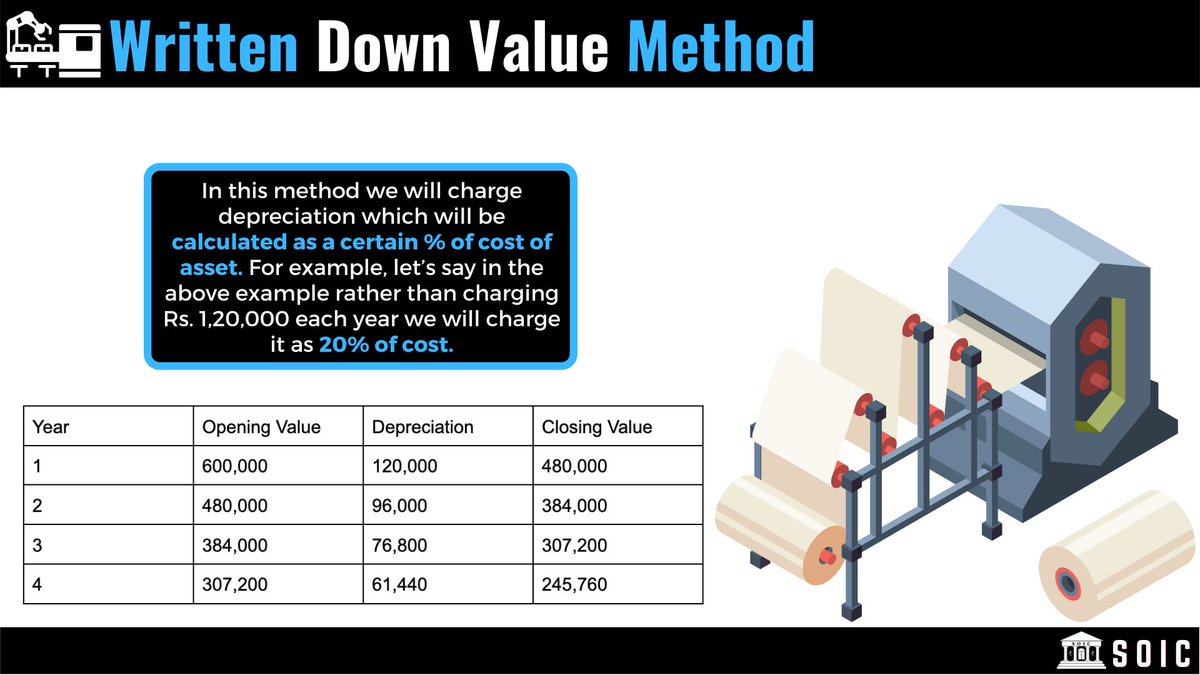 Written Down Value Method

In this method we will charge depreciation which will be calculated as a certain % of cost of asset. For example, let's say in the above example rather than charging Rs. 1,20,000 each year we will charge it as 20% of cost.

| Year | Opening Value | Depreciation | Closing Value |
|---|---|---|---|
| 1 | 600,000 | 120,000 | 480,000 |
| 2 | 480,000 | 96,000 | 384,000 |
| 3 | 384,000 | 76,800 | 307,200 |
| 4 | 307,200 | 61,440 | 245,760 |

SOIC